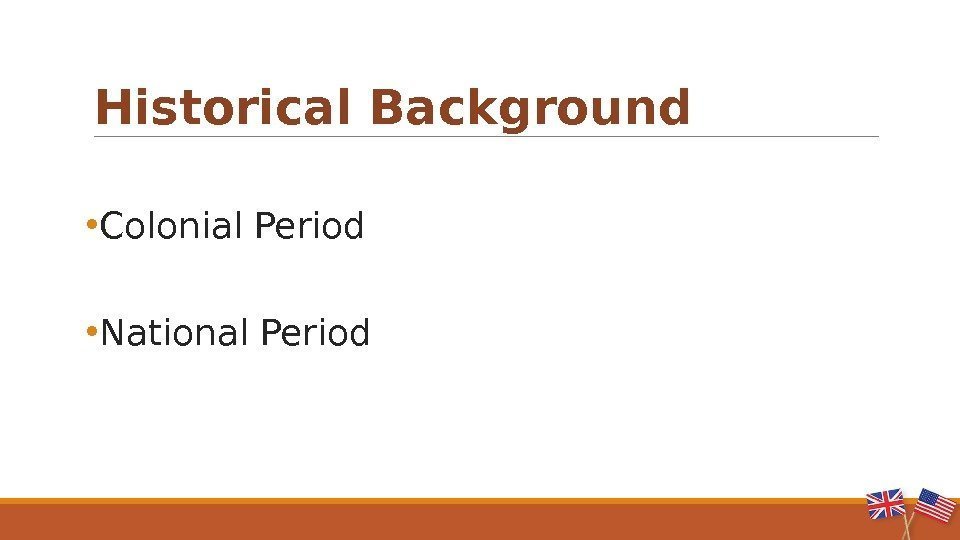 Historical Background

•Colonial Period

•National Period